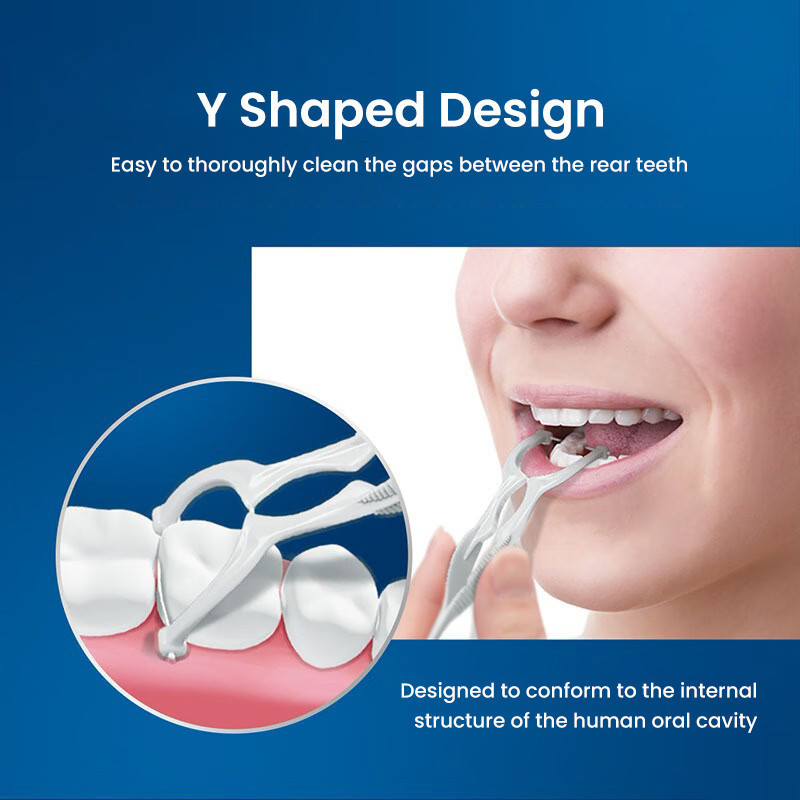 Y Shaped Design

Easy to thoroughly clean the gaps between the rear teeth

Designed to conform to the internal structure of the human oral cavity